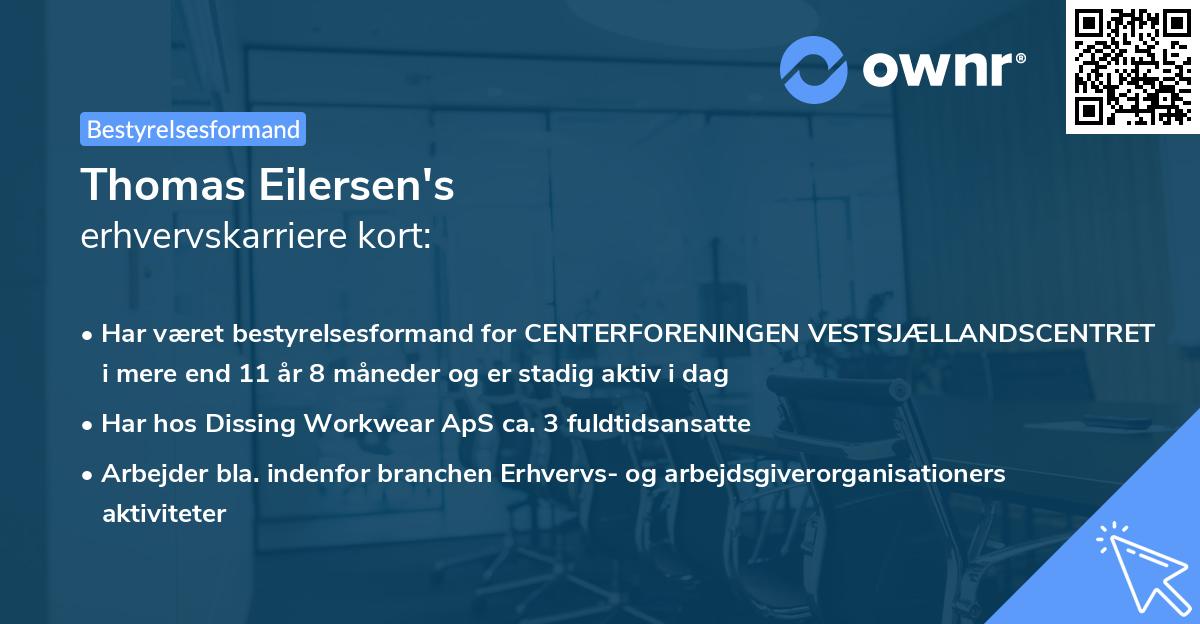 ownr®

Bestyrelsesformand

Thomas Eilersen's
erhvervskarriere kort:

• Har været bestyrelsesformand for CENTERFORENINGEN VESTSJÆLLANDSCENTRET i mere end 11 år 8 måneder og er stadig aktiv i dag

• Har hos Dissing Workwear ApS ca. 3 fuldtidsansatte

• Arbejder bla. indenfor branchen Erhvervs- og arbejdsgiverorganisationers aktiviteter